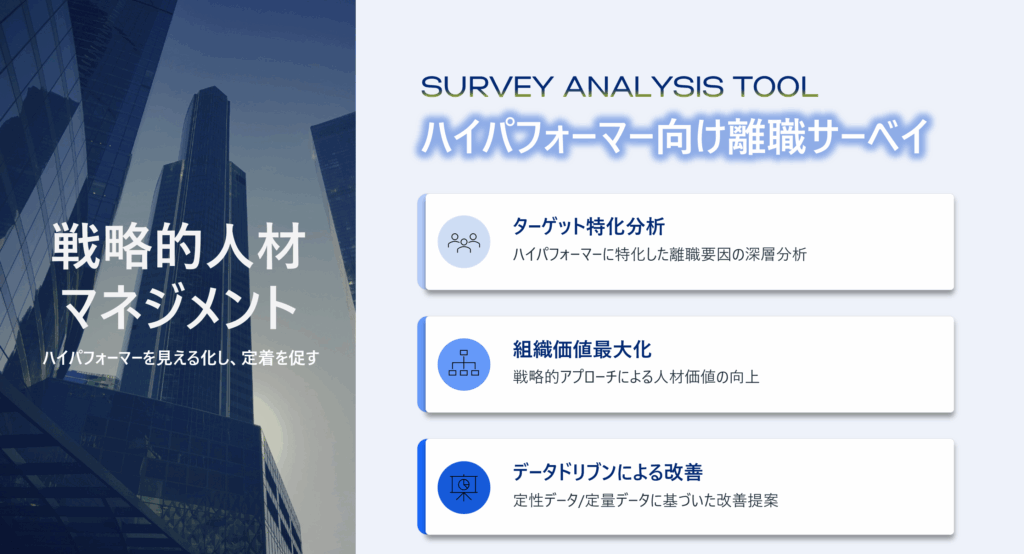 戦略的人材マネジメント

ハイパフォーマーを見える化し、定着を促す

SURVEY ANALYSIS TOOL

ハイパフォーマー向け離職サーベイ

ターゲット特化分析

ハイパフォーマーに特化した離職要因の深層分析

組織価値最大化

戦略的アプローチによる人材価値の向上

データドリブンによる改善

定性データ/定量データに基づいた改善提案